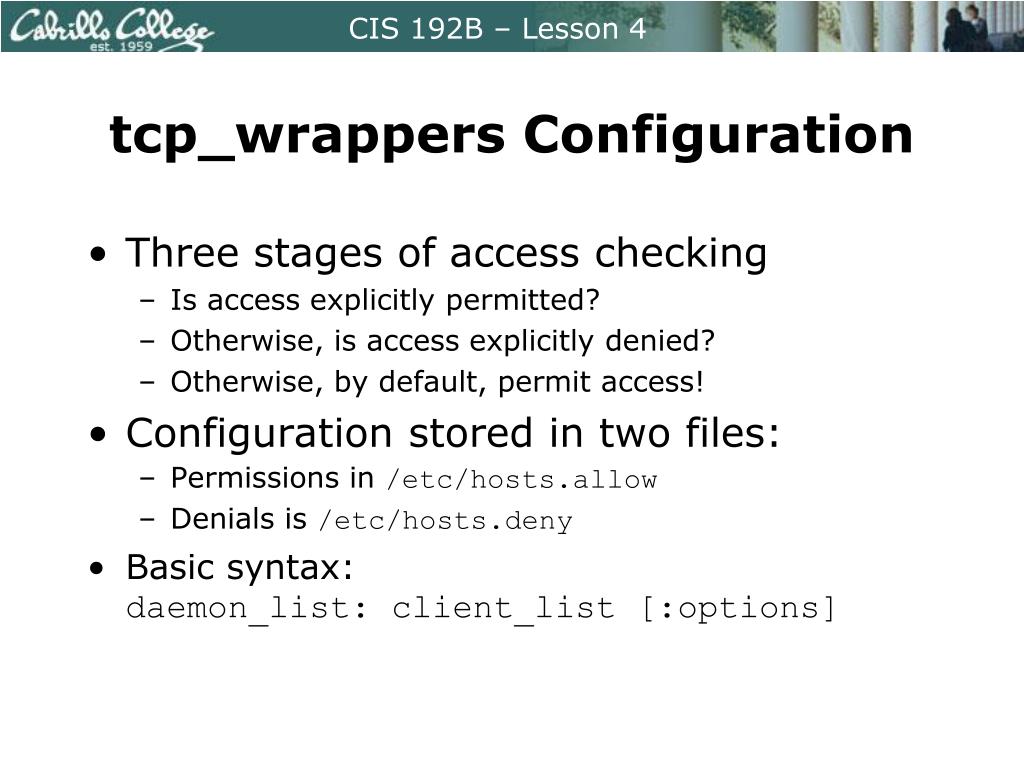 Cabrillo College est. 1959

CIS 192B – Lesson 4

tcp_wrappers Configuration

• Three stages of access checking
– Is access explicitly permitted?
– Otherwise, is access explicitly denied?
– Otherwise, by default, permit access!

• Configuration stored in two files:
– Permissions in /etc/hosts.allow
– Denials is /etc/hosts.deny

• Basic syntax:
daemon_list: client_list [:options]